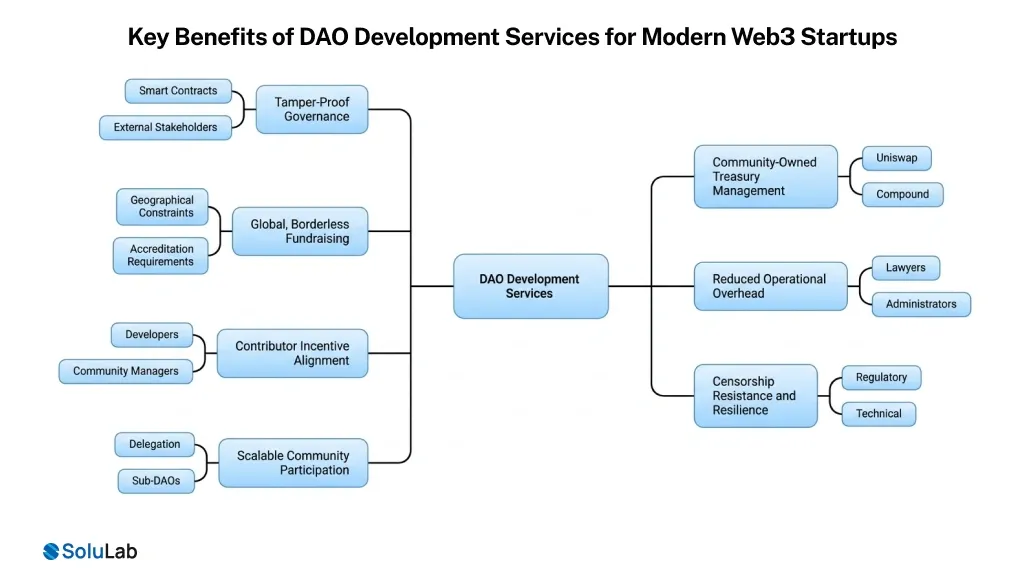 Key Benefits of DAO Development Services for Modern Web3 Startups

Smart Contracts

External Stakeholders

Tamper-Proof Governance

Geographical Constraints

Accreditation Requirements

Global, Borderless Fundraising

Developers

Community Managers

Contributor Incentive Alignment

Delegation

Sub-DAOs

Scalable Community Participation

DAO Development Services

Community-Owned Treasury Management

Uniswap

Compound

Reduced Operational Overhead

Lawyers

Administrators

Censorship Resistance and Resilience

Regulatory

Technical

SoluLab